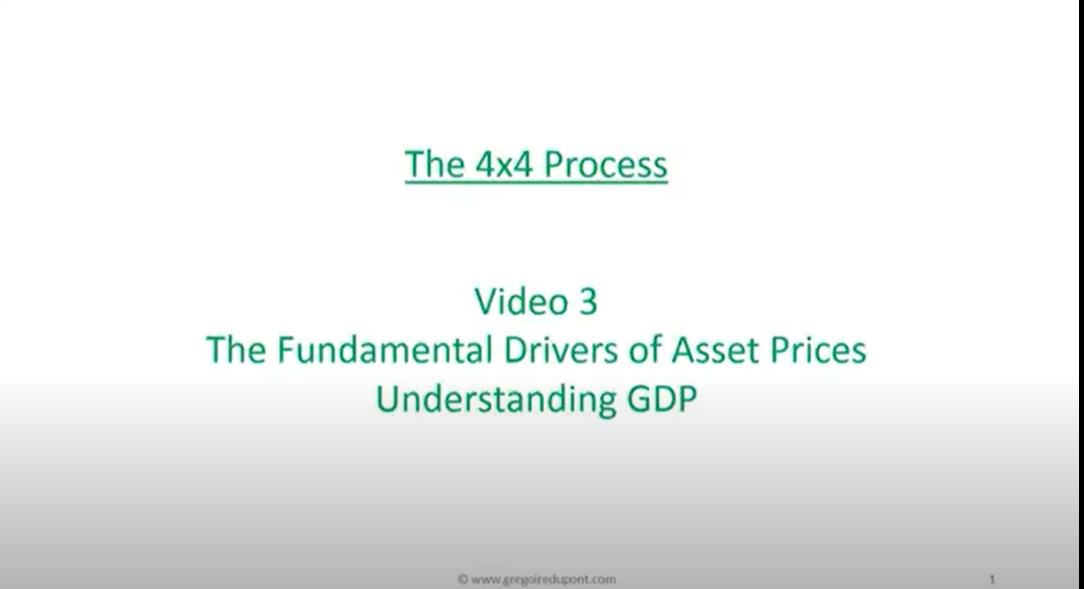 The 4x4 Process

Video 3
The Fundamental Drivers of Asset Prices
Understanding GDP

© www.gregoiredupont.com

1